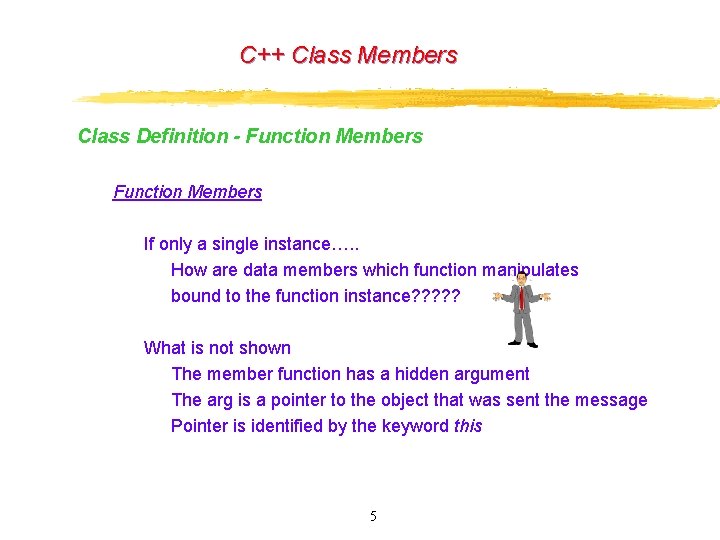 C++ Class Members

Class Definition - Function Members

Function Members

If only a single instance…..

How are data members which function manipulates bound to the function instance?????

What is not shown

The member function has a hidden argument

The arg is a pointer to the object that was sent the message

Pointer is identified by the keyword this

5